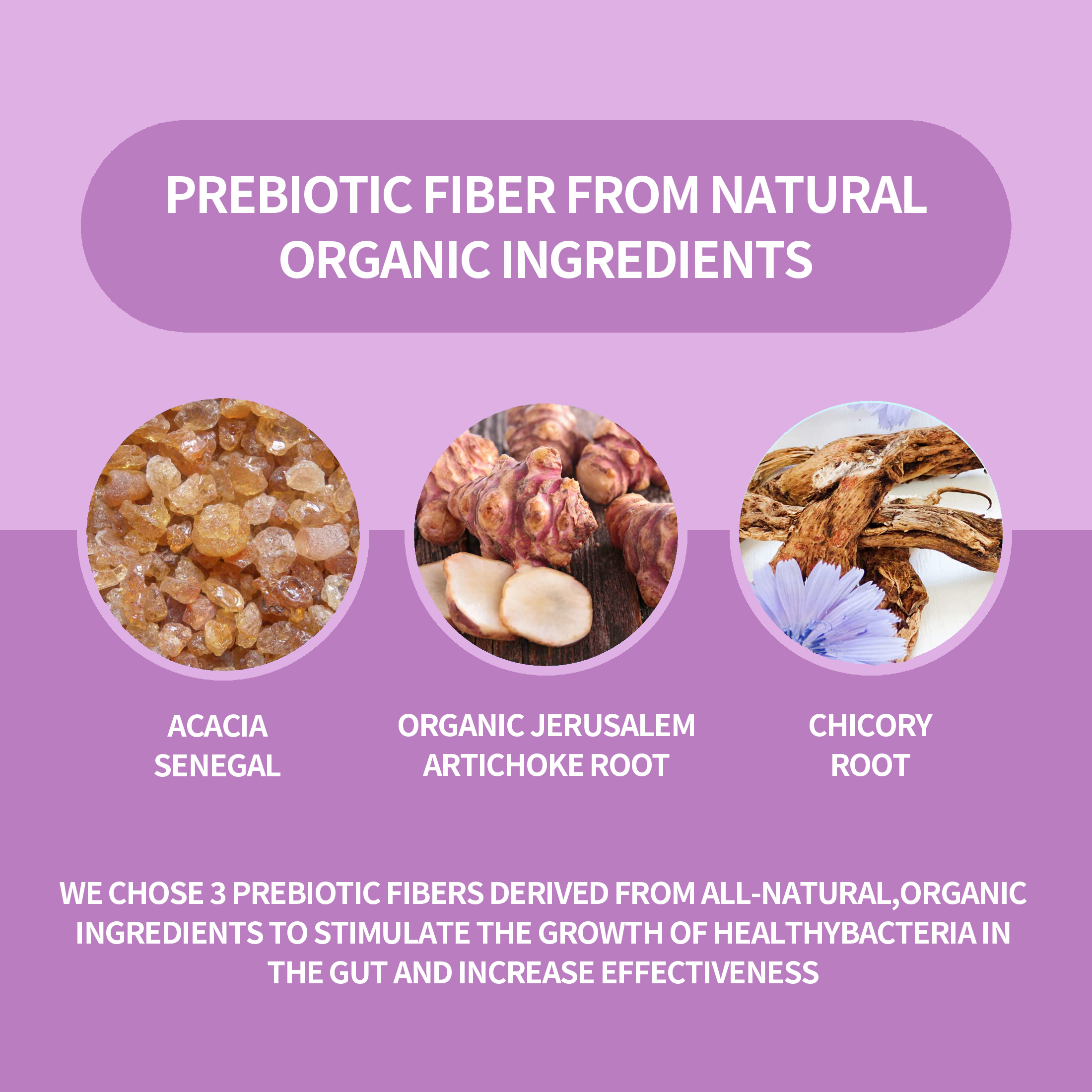 PREBIOTIC FIBER FROM NATURAL ORGANIC INGREDIENTS

ACACIA SENEGAL

ORGANIC JERUSALEM ARTICHOKE ROOT

CHICORY ROOT

WE CHOSE 3 PREBIOTIC FIBERS DERIVED FROM ALL-NATURAL,ORGANIC INGREDIENTS TO STIMULATE THE GROWTH OF HEALTHYBACTERIA IN THE GUT AND INCREASE EFFECTIVENESS